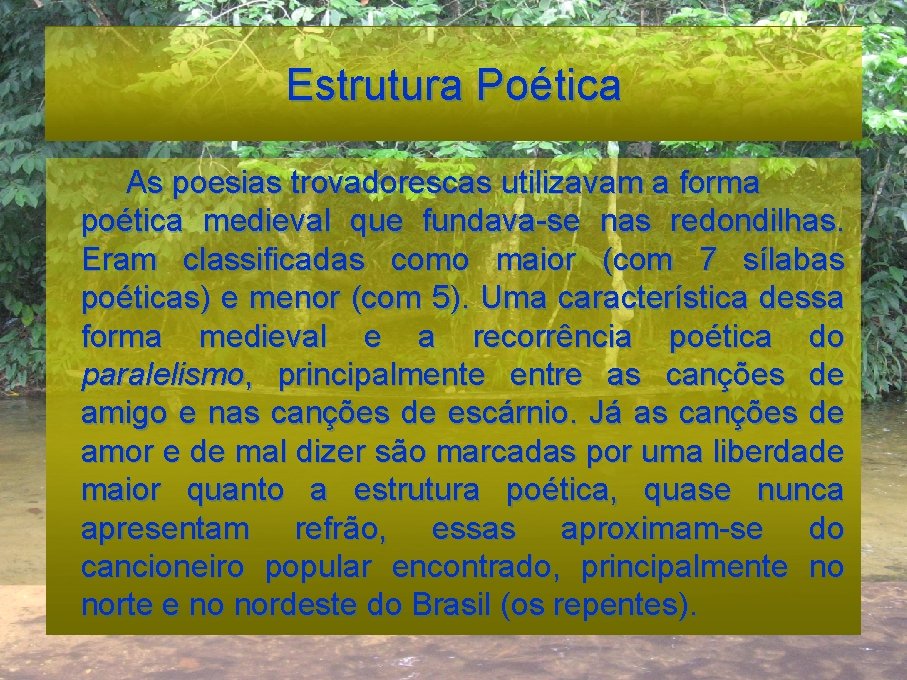 Estrutura Poética

As poesias trovadorescas utilizavam a forma poética medieval que fundava-se nas redondilhas. Eram classificadas como maior (com 7 sílabas poéticas) e menor (com 5). Uma característica dessa forma medieval e a recorrência poética do paralelismo, principalmente entre as canções de amigo e nas canções de escárnio. Já as canções de amor e de mal dizer são marcadas por uma liberdade maior quanto a estrutura poética, quase nunca apresentam refrão, essas aproximam-se do cancioneiro popular encontrado, principalmente no norte e no nordeste do Brasil (os repentes).